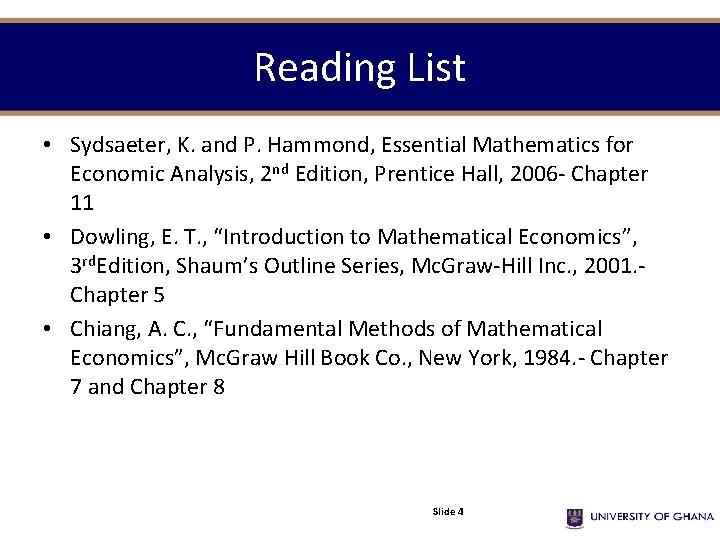 Reading List

• Sydsaeter, K. and P. Hammond, Essential Mathematics for Economic Analysis, 2nd Edition, Prentice Hall, 2006- Chapter 11

• Dowling, E. T., “Introduction to Mathematical Economics”, 3rdEdition, Shaum’s Outline Series, McGraw-Hill Inc., 2001.- Chapter 5

• Chiang, A. C., “Fundamental Methods of Mathematical Economics”, McGraw Hill Book Co., New York, 1984.- Chapter 7 and Chapter 8

Slide 4

UNIVERSITY OF GHANA